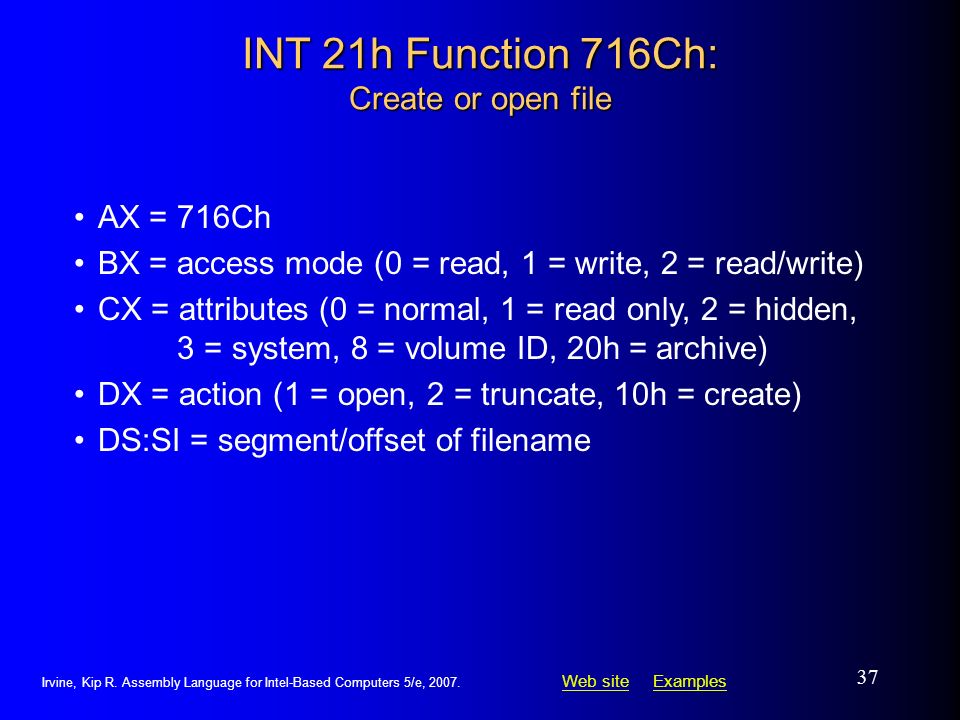 INT 21h Function 716Ch:
Create or open file

• AX = 716Ch
• BX = access mode (0 = read, 1 = write, 2 = read/write)
• CX = attributes (0 = normal, 1 = read only, 2 = hidden, 3 = system, 8 = volume ID, 20h = archive)
• DX = action (1 = open, 2 = truncate, 10h = create)
• DS:SI = segment/offset of filename

Irvine, Kip R. Assembly Language for Intel-Based Computers 5/e, 2007.

Web site Examples

37